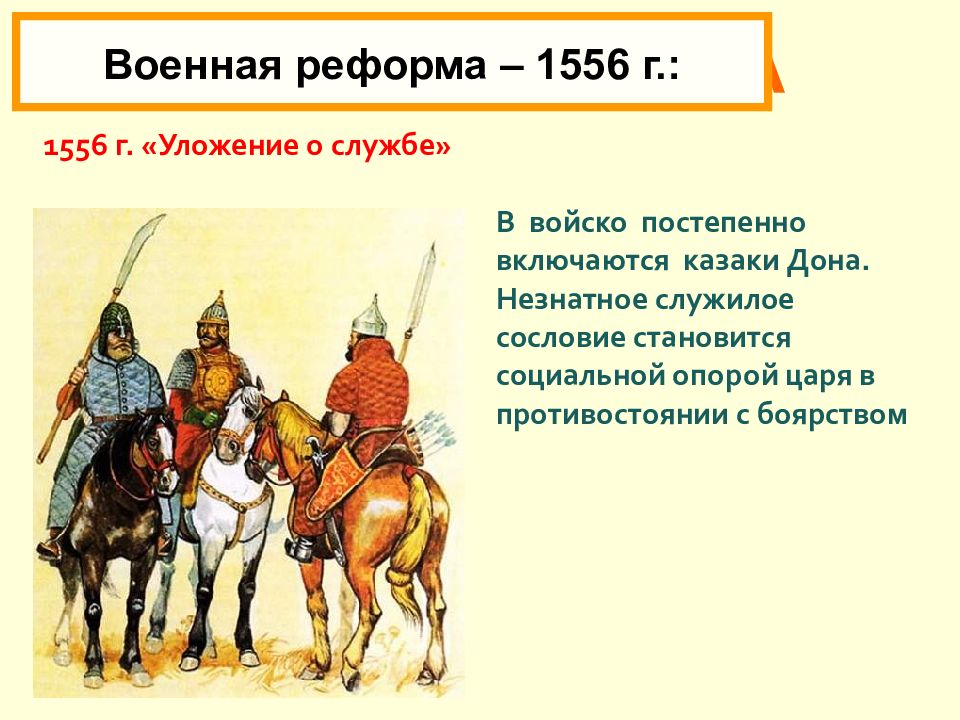 Военная реформа – 1556 г.:

1556 г. «Уложение о службе»

В войско постепенно включаются казаки Дона. Незнатное служилое сословие становится социальной опорой царя в противостоянии с боярством